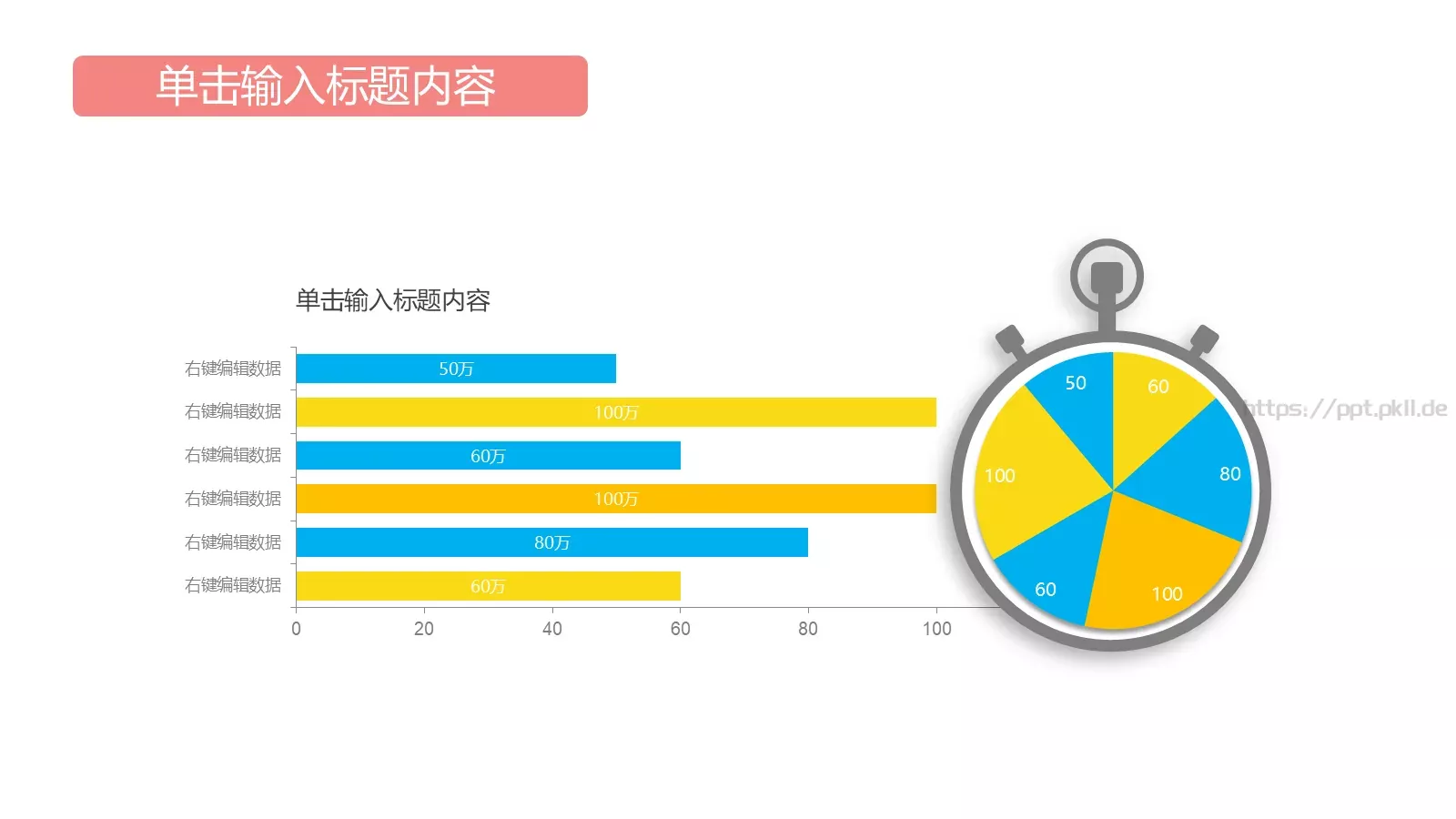 单击输入标题内容

单击输入标题内容

右键编辑数据
50万
右键编辑数据
100万
右键编辑数据
60万
右键编辑数据
100万
右键编辑数据
80万
右键编辑数据
60万

0 20 40 60 80 100

50
60
80
100
60
100

https://ppt.pkll.de